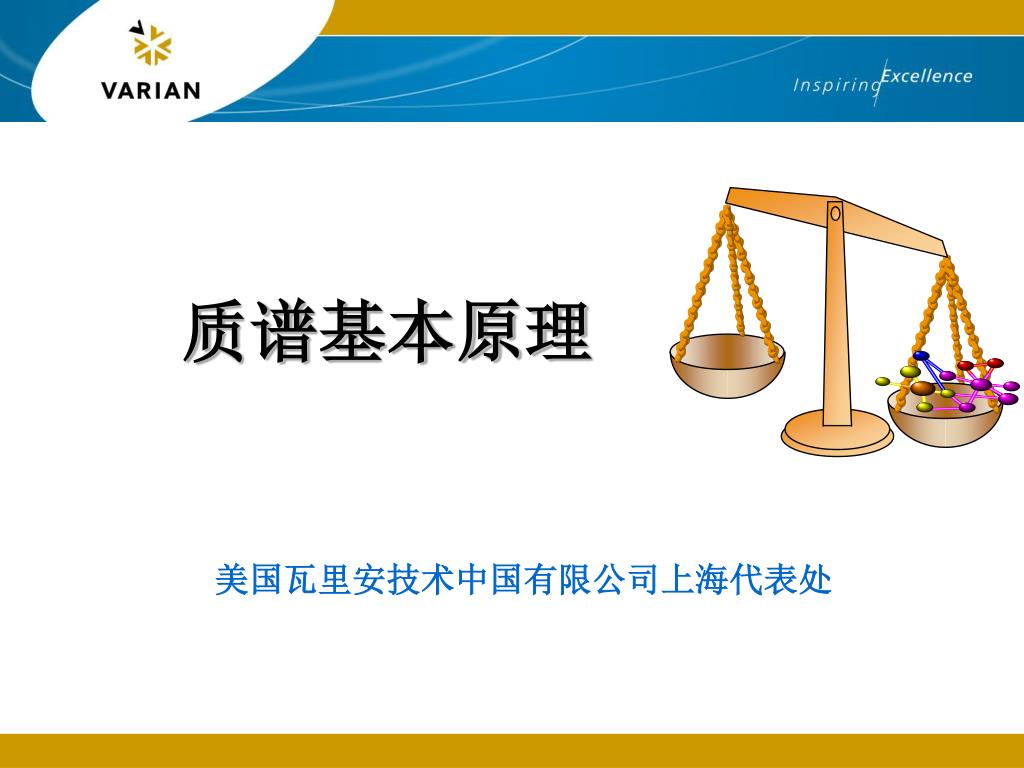 VARIAN

Inspiring Excellence

质谱基本原理

美国瓦里安技术中国有限公司上海代表处